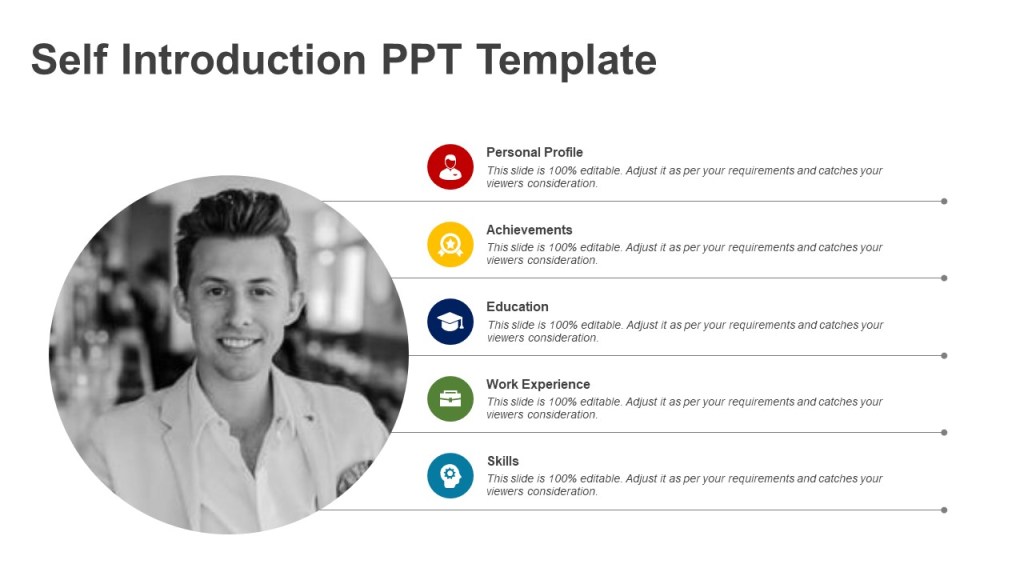 Self Introduction PPT Template

Personal Profile
This slide is 100% editable. Adjust it as per your requirements and catches your viewers consideration.

Achievements
This slide is 100% editable. Adjust it as per your requirements and catches your viewers consideration.

Education
This slide is 100% editable. Adjust it as per your requirements and catches your viewers consideration.

Work Experience
This slide is 100% editable. Adjust it as per your requirements and catches your viewers consideration.

Skills
This slide is 100% editable. Adjust it as per your requirements and catches your viewers consideration.